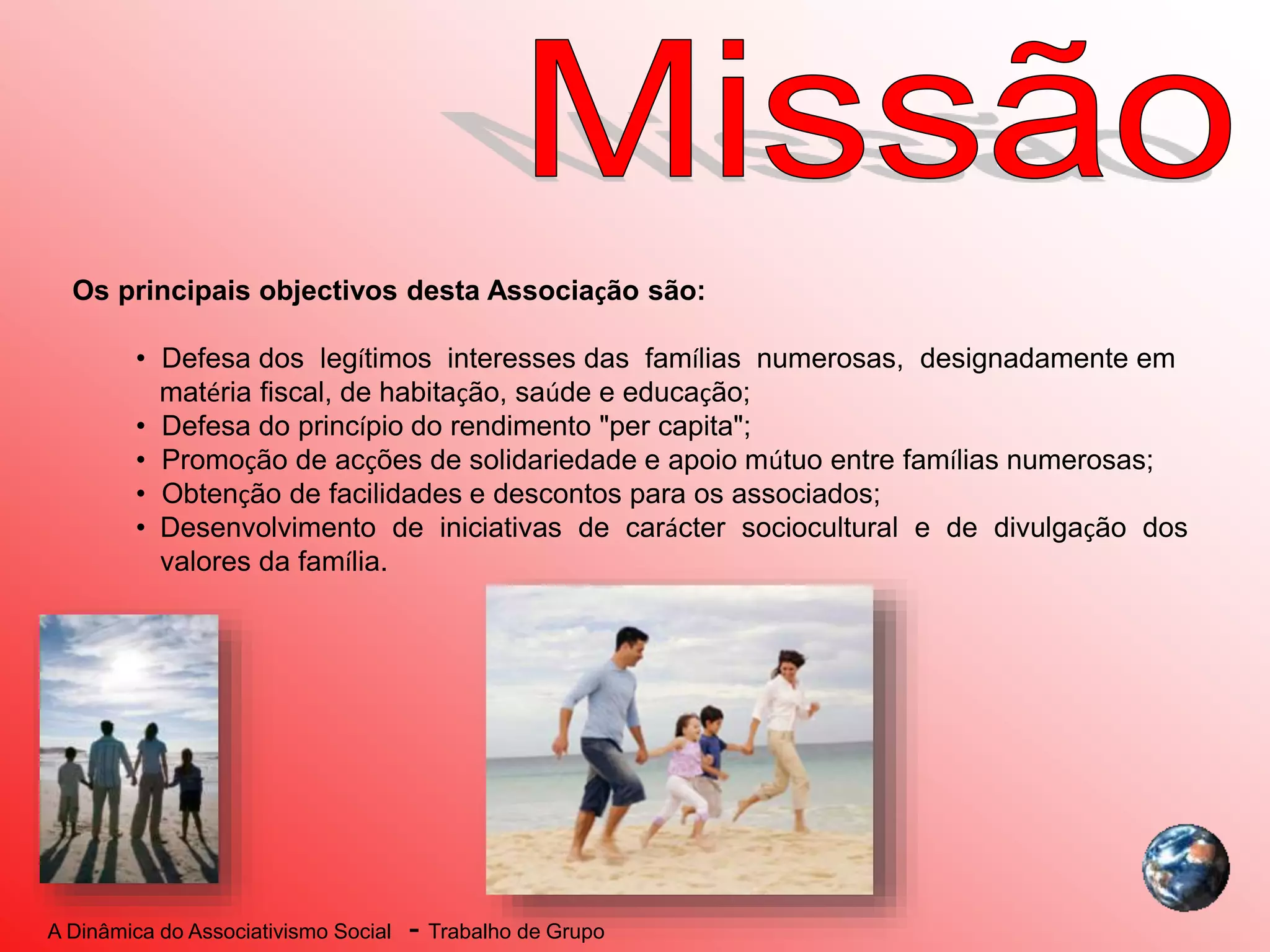 Missão

Os principais objectivos desta Associação são:

• Defesa dos legítimos interesses das famílias numerosas, designadamente em matéria fiscal, de habitação, saúde e educação;
• Defesa do princípio do rendimento "per capita";
• Promoção de acções de solidariedade e apoio mútuo entre famílias numerosas;
• Obtenção de facilidades e descontos para os associados;
• Desenvolvimento de iniciativas de carácter sociocultural e de divulgação dos valores da família.

A Dinâmica do Associativismo Social - Trabalho de Grupo